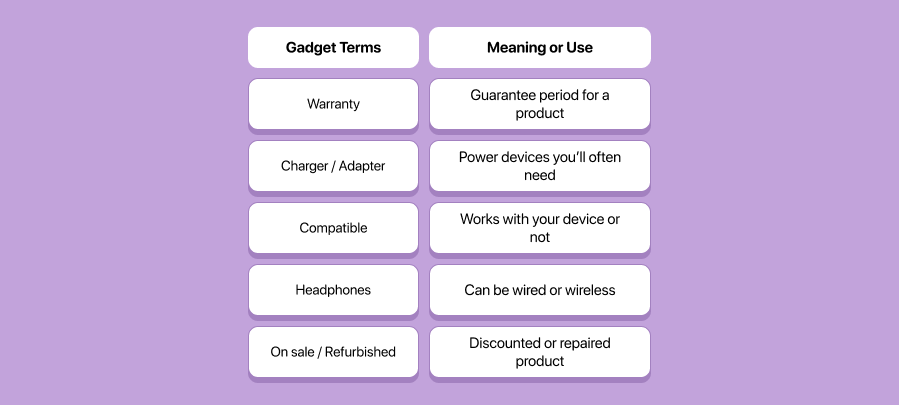 | Gadget Terms | Meaning or Use |
|---|---|
| Warranty | Guarantee period for a product |
| Charger / Adapter | Power devices you'll often need |
| Compatible | Works with your device or not |
| Headphones | Can be wired or wireless |
| On sale / Refurbished | Discounted or repaired product |